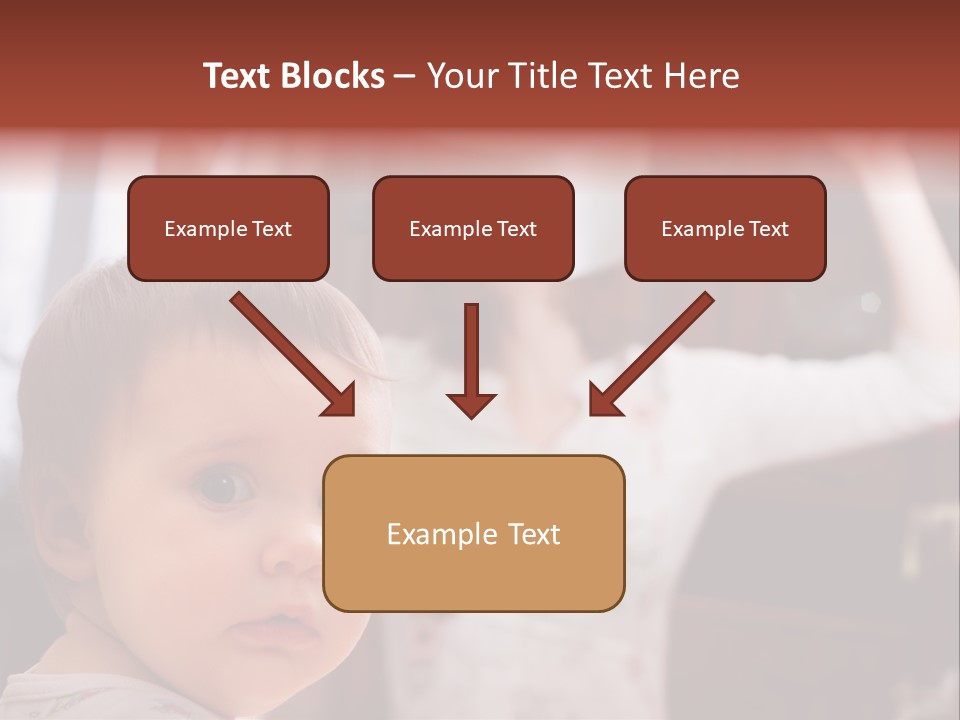 Text Blocks – Your Title Text Here

Example Text

Example Text

Example Text

Example Text